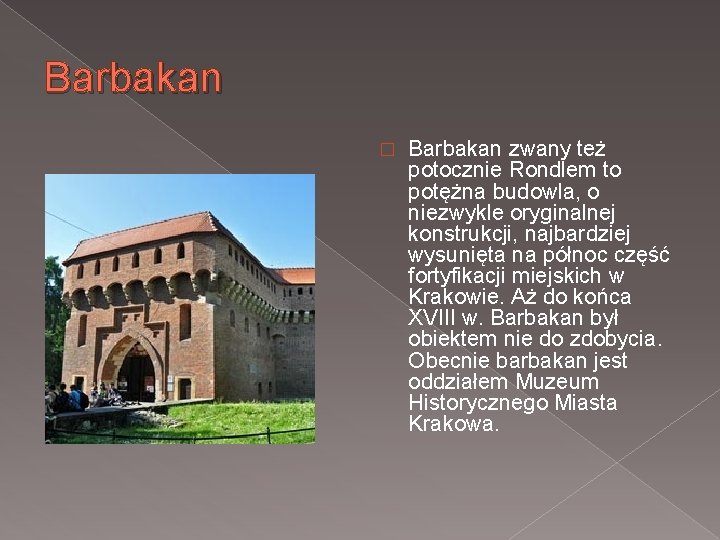 Barbakan

Barbakan zwany też potocznie Rondlem to potężna budowla, o niezwykle oryginalnej konstrukcji, najbardziej wysunięta na północ część fortyfikacji miejskich w Krakowie. Aż do końca XVIII w. Barbakan był obiektem nie do zdobycia. Obecnie barbakan jest oddziałem Muzeum Historycznego Miasta Krakowa.